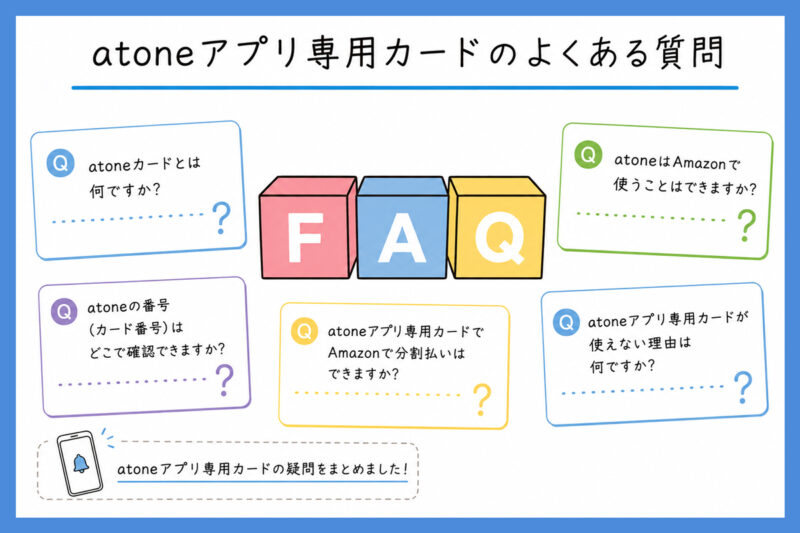 atoneアプリ専用カードのよくある質問

Q atoneカードとは何ですか？ ?

F A Q

Q atoneはAmazonで使うことはできますか？ ?

Q atoneの番号（カード番号）はどこで確認できますか？ ?

Q atoneアプリ専用カードでAmazonで分割払いはできますか？ ?

Q atoneアプリ専用カードが使えない理由は何ですか？ ?

atoneアプリ専用カードの疑問をまとめました！